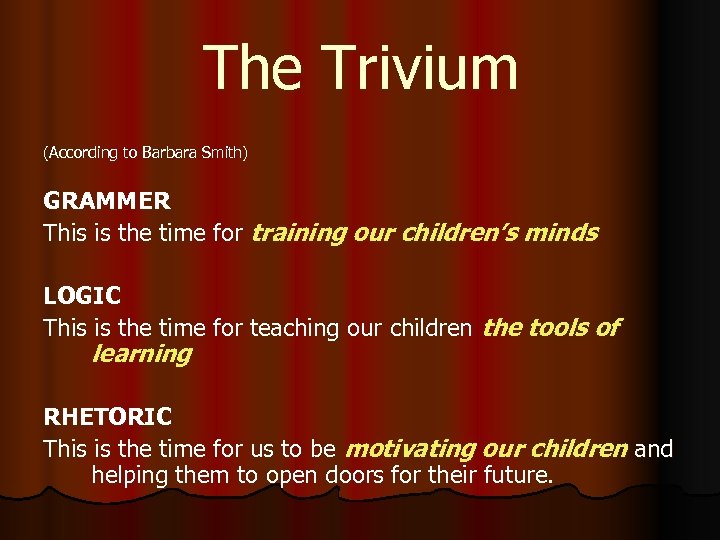 The Trivium

(According to Barbara Smith)

GRAMMER
This is the time for training our children's minds

LOGIC
This is the time for teaching our children the tools of learning

RHETORIC
This is the time for us to be motivating our children and helping them to open doors for their future.